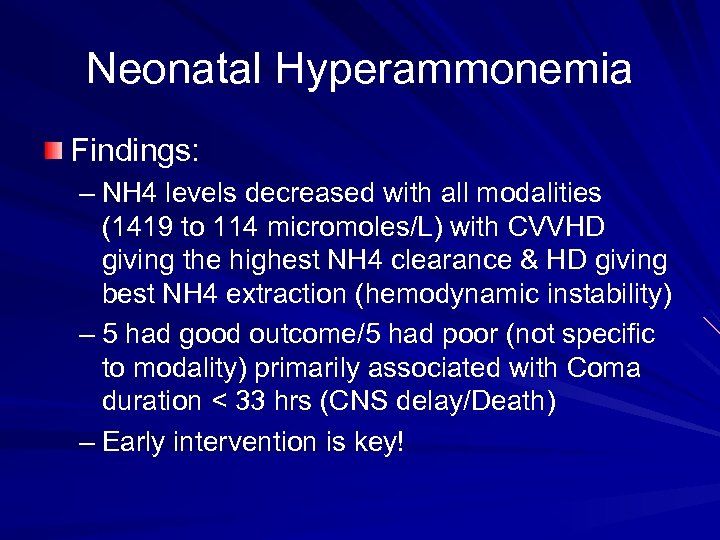 Neonatal Hyperammonemia

Findings:

– NH4 levels decreased with all modalities (1419 to 114 micromoles/L) with CVVHD giving the highest NH4 clearance & HD giving best NH4 extraction (hemodynamic instability)

– 5 had good outcome/5 had poor (not specific to modality) primarily associated with Coma duration < 33 hrs (CNS delay/Death)

– Early intervention is key!